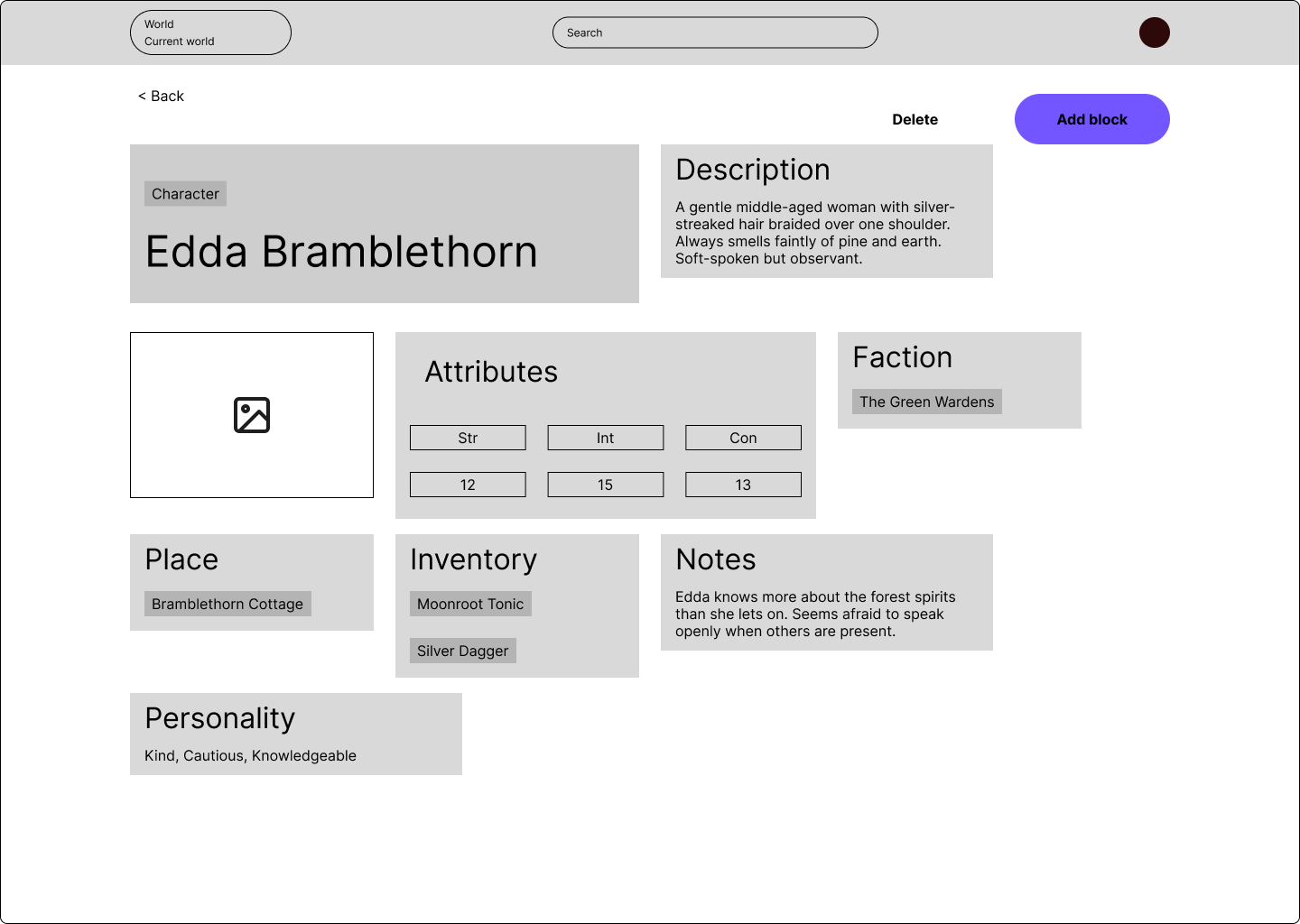 World
Current world

Search

< Back

Delete

Add block

Character

Edda Bramblethorn

Description

A gentle middle-aged woman with silver-streaked hair braided over one shoulder. Always smells faintly of pine and earth. Soft-spoken but observant.

Attributes

| Str | Int | Con |
|---|---|---|
| 12 | 15 | 13 |

Faction

The Green Wardens

Place

Bramblethorn Cottage

Inventory

Moonroot Tonic

Silver Dagger

Notes

Edda knows more about the forest spirits than she lets on. Seems afraid to speak openly when others are present.

Personality

Kind, Cautious, Knowledgeable